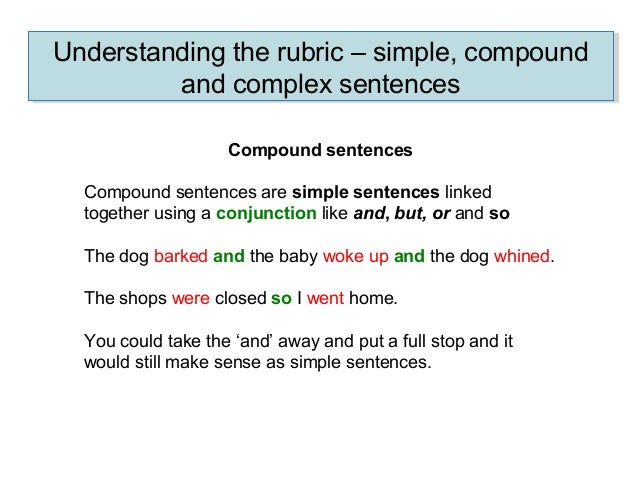 Understanding the rubric – simple, compound and complex sentences

Compound sentences

Compound sentences are simple sentences linked together using a conjunction like and, but, or and so

The dog barked and the baby woke up and the dog whined.

The shops were closed so I went home.

You could take the ‘and’ away and put a full stop and it would still make sense as simple sentences.